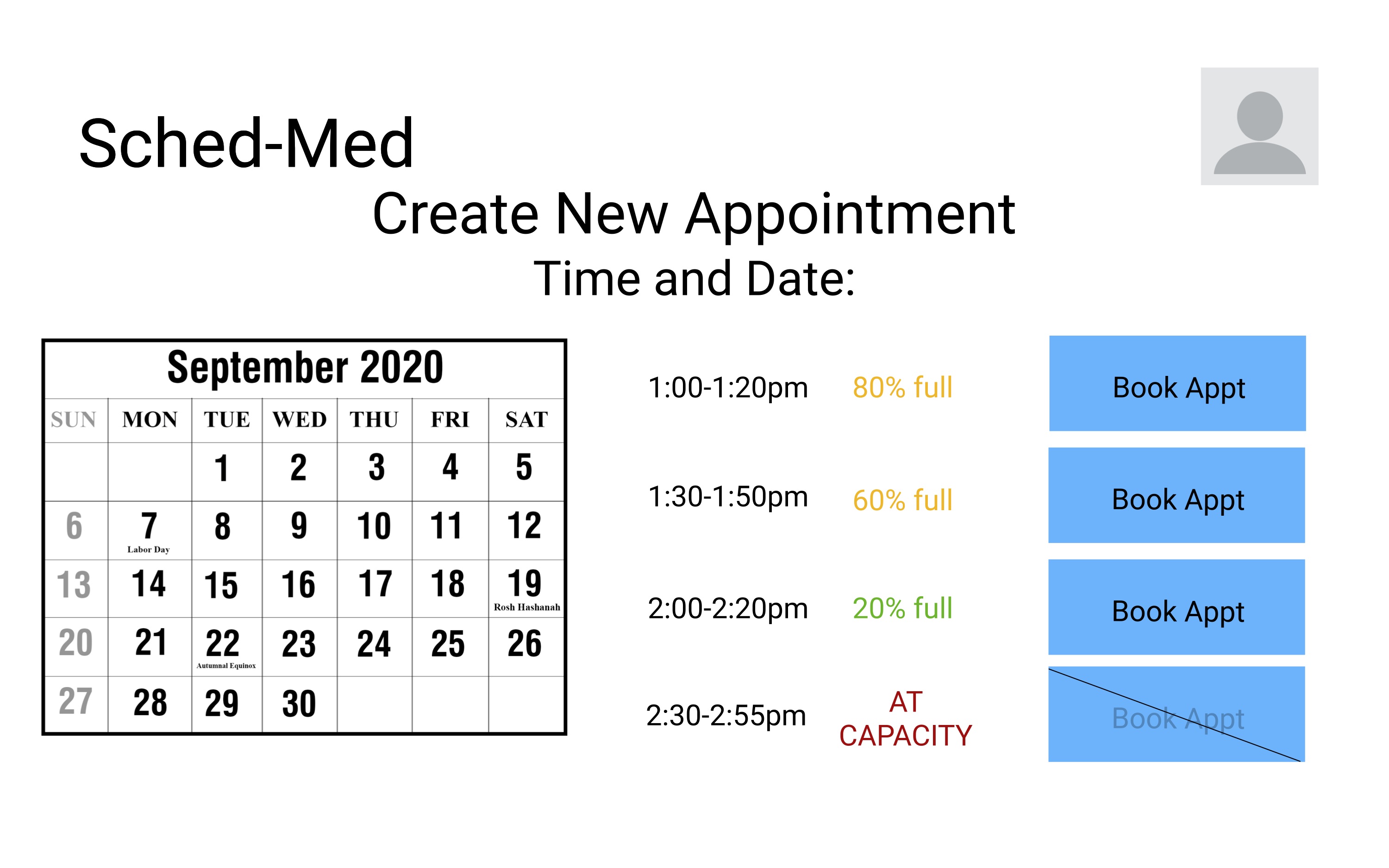 Sched-Med

Create New Appointment

Time and Date:

September 2020

| SUN | MON | TUE | WED | THU | FRI | SAT |
|---|---|---|---|---|---|---|
| | | 1 | 2 | 3 | 4 | 5 |
| 6 | 7 Labor Day | 8 | 9 | 10 | 11 | 12 |
| 13 | 14 | 15 | 16 | 17 | 18 | 19 Rosh Hashanah |
| 20 | 21 | 22 Autumnal Equinox | 23 | 24 | 25 | 26 |
| 27 | 28 | 29 | 30 | | | |

1:00-1:20pm 80% full Book Appt

1:30-1:50pm 60% full Book Appt

2:00-2:20pm 20% full Book Appt

2:30-2:55pm AT CAPACITY Book Appt